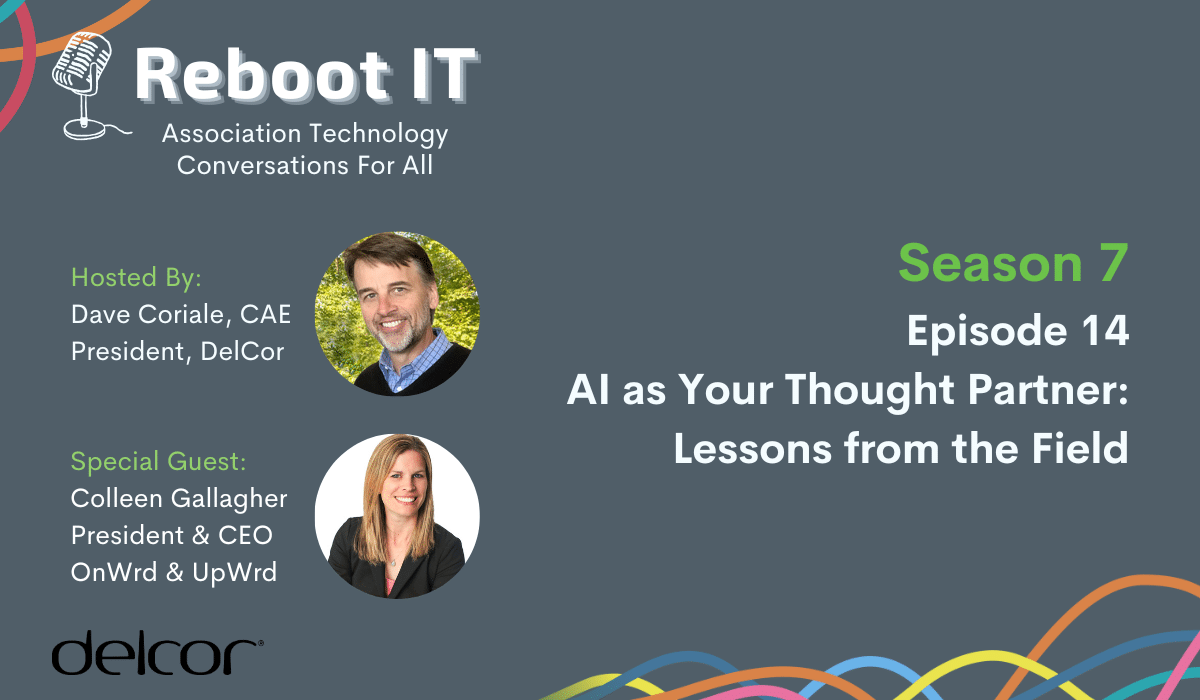 Reboot IT
Association Technology Conversations For All

Hosted By:
Dave Coriale, CAE
President, DelCor

Special Guest:
Colleen Gallagher
President & CEO
OnWrd & UpWrd

Season 7
Episode 14
AI as Your Thought Partner: Lessons from the Field

delcor